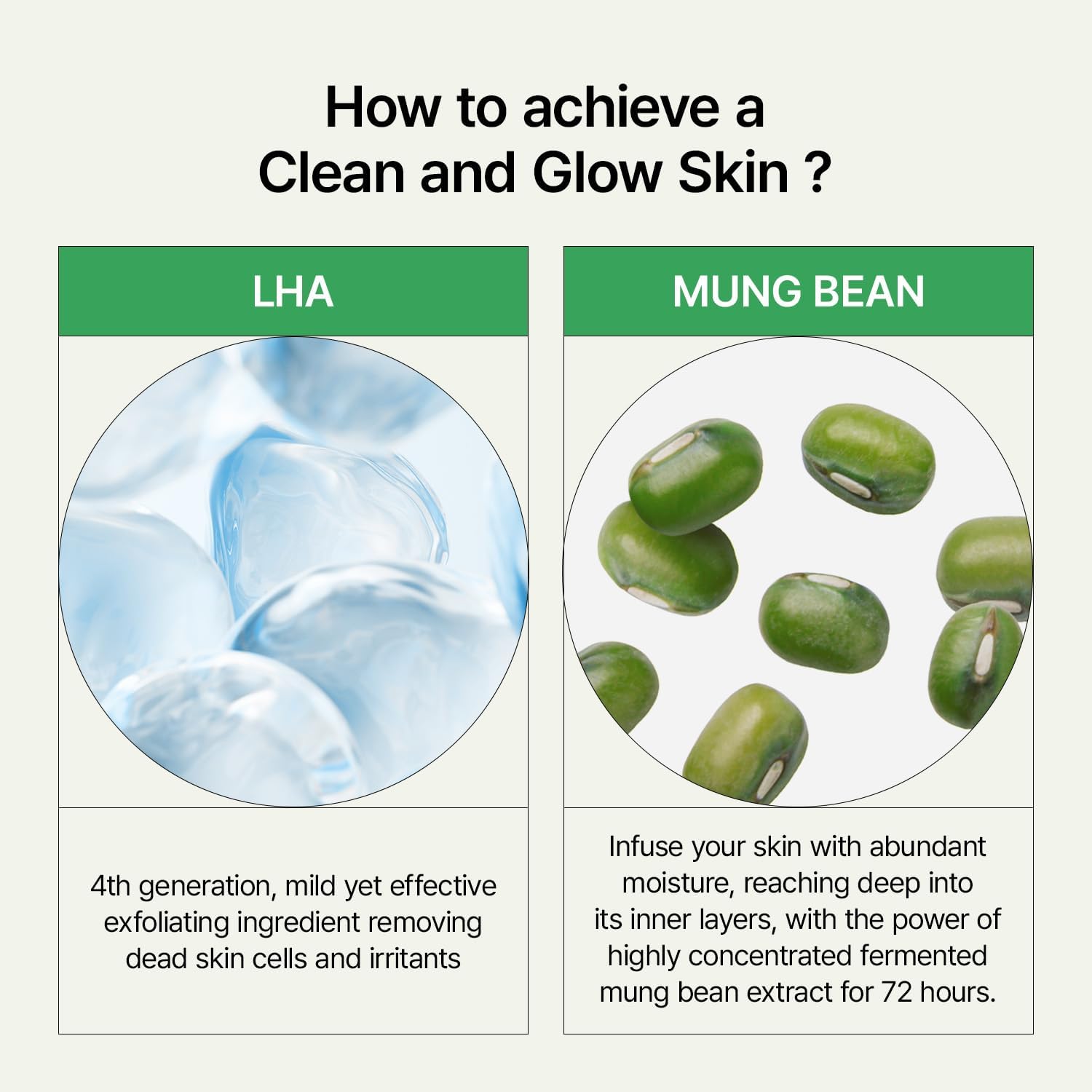 How to achieve a Clean and Glow Skin ?

LHA

4th generation, mild yet effective exfoliating ingredient removing dead skin cells and irritants

MUNG BEAN

Infuse your skin with abundant moisture, reaching deep into its inner layers, with the power of highly concentrated fermented mung bean extract for 72 hours.